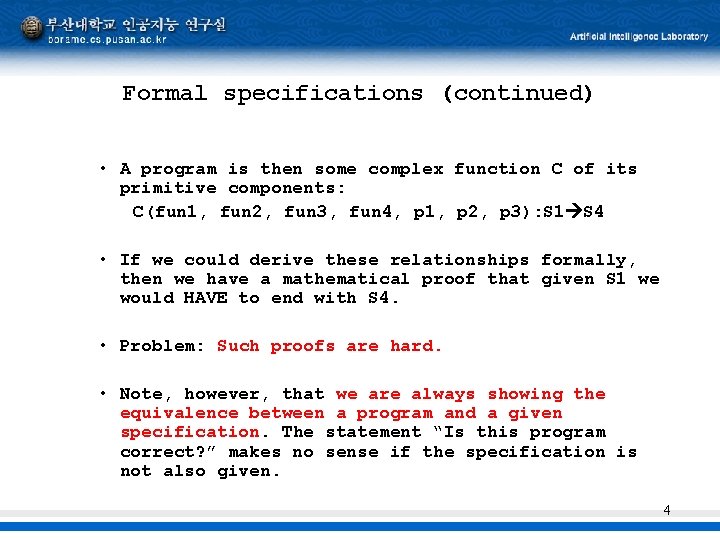 부산대학교 인공지능 연구실
borame.cs.pusan.ac.kr

Artificial Intelligence Laboratory

Formal specifications (continued)

• A program is then some complex function C of its primitive components:
C(fun1, fun2, fun3, fun4, p1, p2, p3):S1→S4

• If we could derive these relationships formally, then we have a mathematical proof that given S1 we would HAVE to end with S4.

• Problem: Such proofs are hard.

• Note, however, that we are always showing the equivalence between a program and a given specification. The statement "Is this program correct?" makes no sense if the specification is not also given.

4